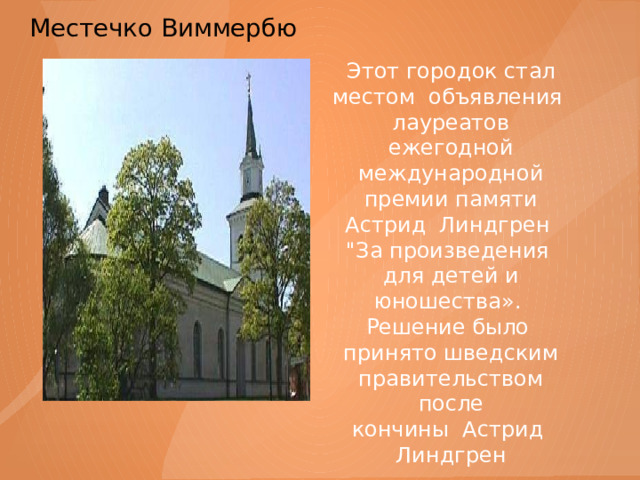 Местечко Виммербю

Этот городок стал местом объявления лауреатов ежегодной международной премии памяти Астрид Линдгрен "За произведения для детей и юношества». Решение было принято шведским правительством после кончины Астрид Линдгрен